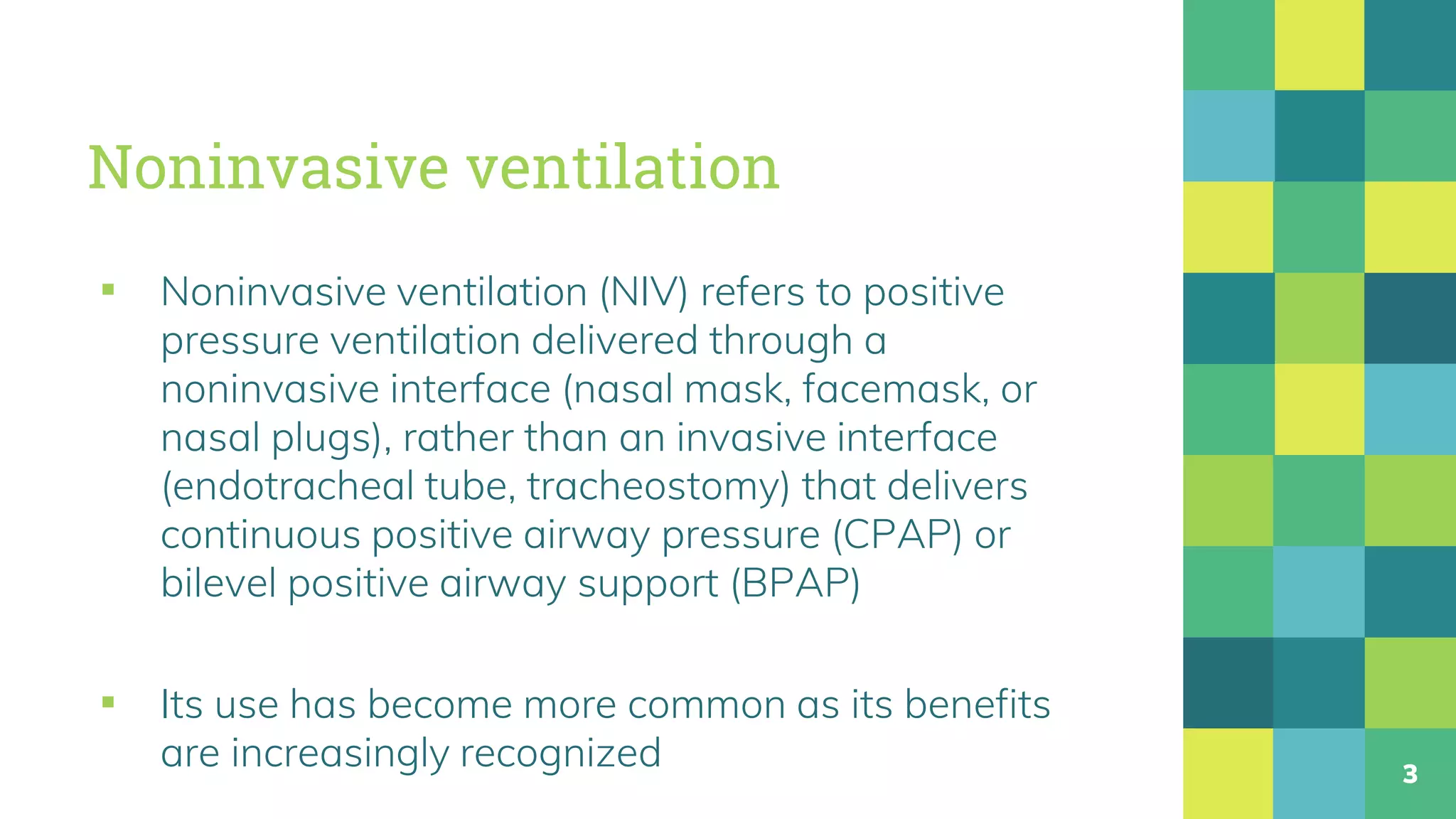 Noninvasive ventilation

▪ Noninvasive ventilation (NIV) refers to positive pressure ventilation delivered through a noninvasive interface (nasal mask, facemask, or nasal plugs), rather than an invasive interface (endotracheal tube, tracheostomy) that delivers continuous positive airway pressure (CPAP) or bilevel positive airway support (BPAP)

▪ Its use has become more common as its benefits are increasingly recognized

3